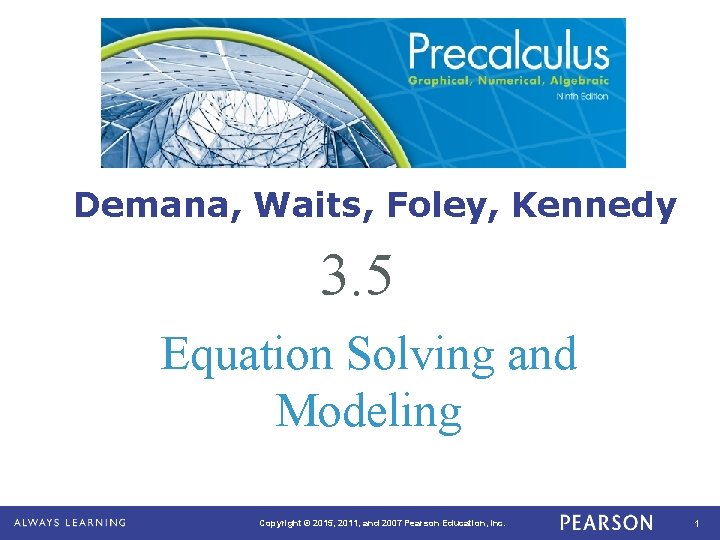 Precalculus
Graphical, Numerical, Algebraic
Ninth Edition

Demana, Waits, Foley, Kennedy

3.5

Equation Solving and Modeling

ALWAYS LEARNING Copyright © 2015, 2011, and 2007 Pearson Education, Inc. PEARSON 1